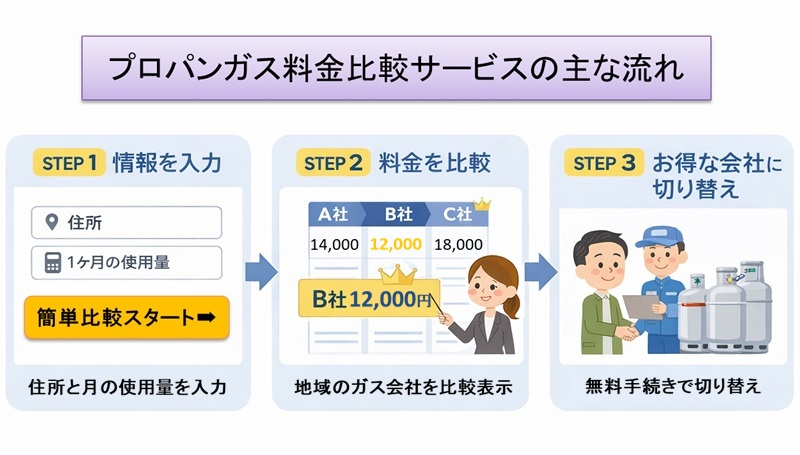 プロパンガス料金比較サービスの主な流れ

STEP 1 情報を入力

住所

1ヶ月の使用量

簡単比較スタート➡

住所と月の使用量を入力

STEP 2 料金を比較

| A社 | B社 | C社 |
|---|---|---|
| 14,000 | 12,000 | 18,000 |

B社 12,000円

地域のガス会社を比較表示

STEP 3 お得な会社に切り替え

無料手続きで切り替え